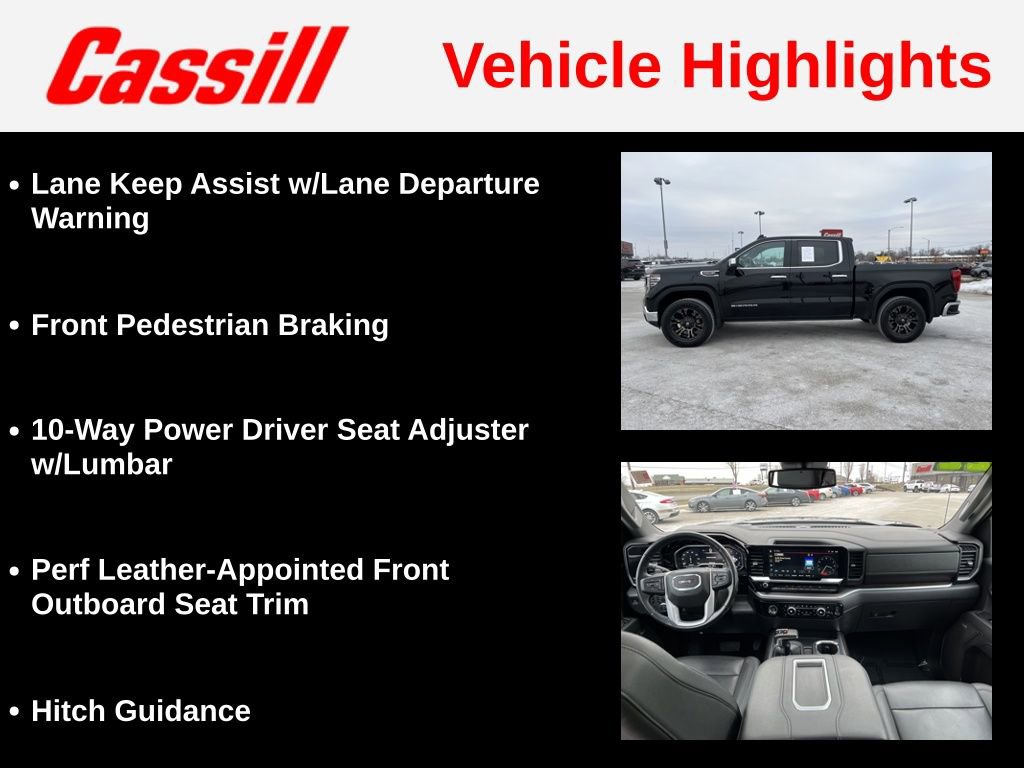 Cassill Vehicle Highlights

• Lane Keep Assist w/Lane Departure Warning

• Front Pedestrian Braking

• 10-Way Power Driver Seat Adjuster w/Lumbar

• Perf Leather-Appointed Front Outboard Seat Trim

• Hitch Guidance